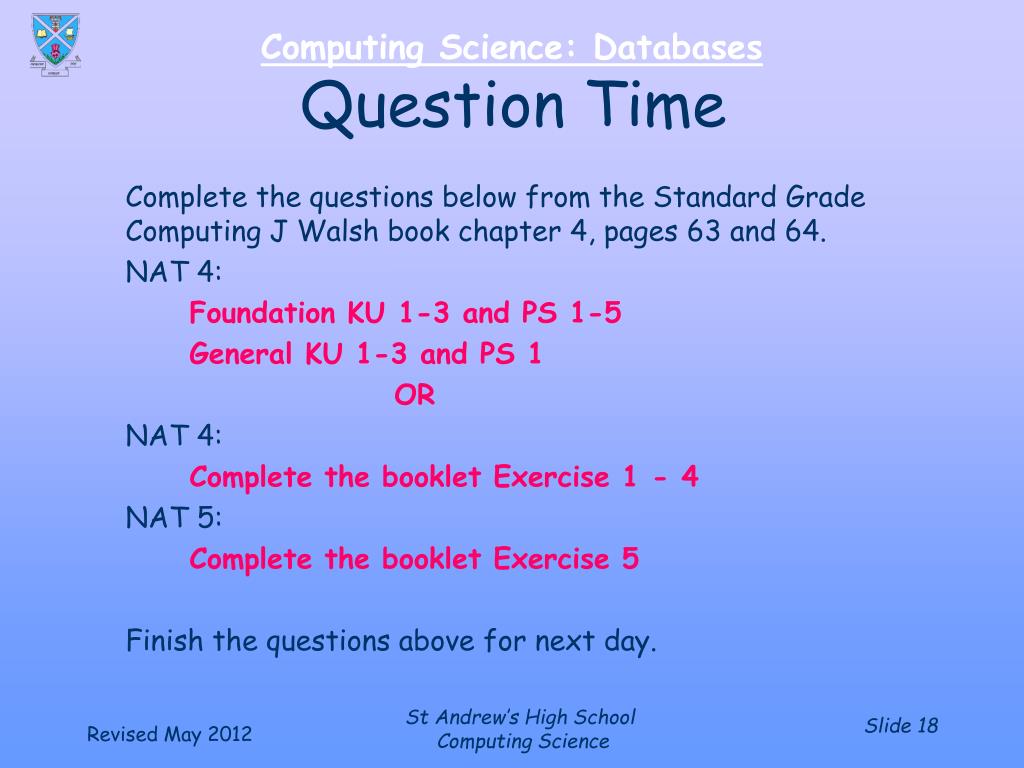 Computing Science: Databases
Question Time

Complete the questions below from the Standard Grade Computing J Walsh book chapter 4, pages 63 and 64.

NAT 4:

Foundation KU 1-3 and PS 1-5

General KU 1-3 and PS 1

OR

NAT 4:

Complete the booklet Exercise 1 - 4

NAT 5:

Complete the booklet Exercise 5

Finish the questions above for next day.

Revised May 2012

St Andrew's High School
Computing Science

Slide 18